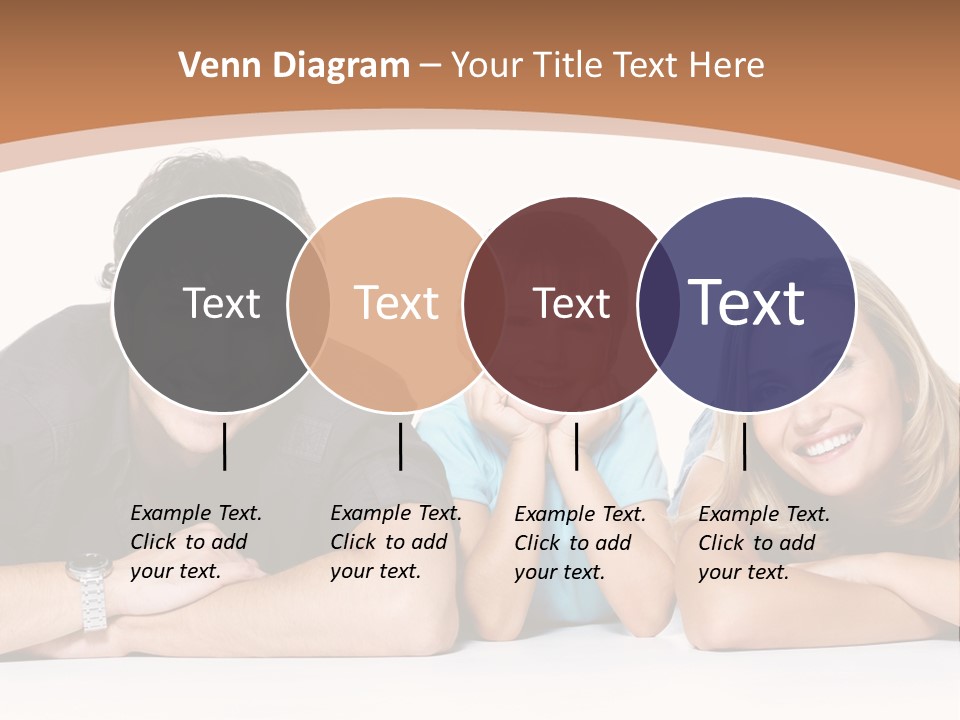 Venn Diagram – Your Title Text Here

Text

Text

Text

Text

Example Text. Click to add your text.

Example Text. Click to add your text.

Example Text. Click to add your text.

Example Text. Click to add your text.